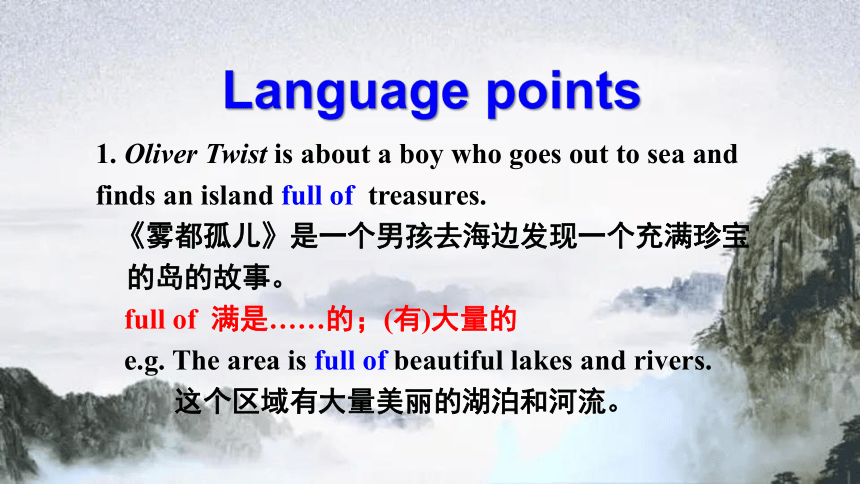 Language points

1. Oliver Twist is about a boy who goes out to sea and finds an island full of treasures.

《雾都孤儿》是一个男孩去海边发现一个充满珍宝的岛的故事。

full of 满是……的；(有)大量的

e.g. The area is full of beautiful lakes and rivers.

这个区域有大量美丽的湖泊和河流。